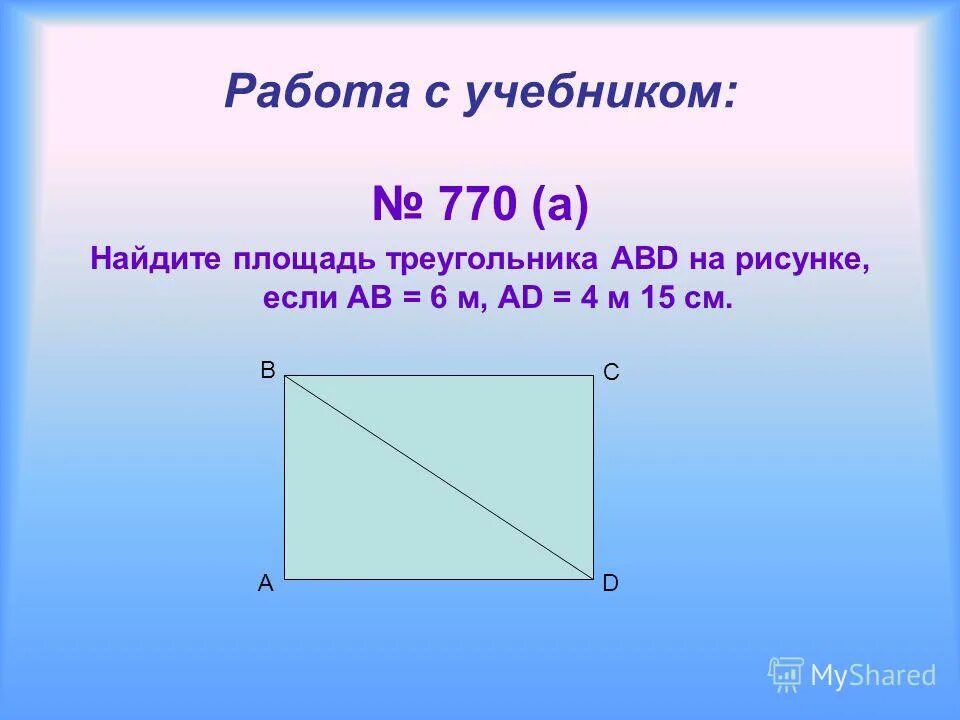 Работа с учебником:

№ 770 (а)

Найдите площадь треугольника ABD на рисунке, если AB = 6 м, AD = 4 м 15 см.

B
C
A
D

MyShared